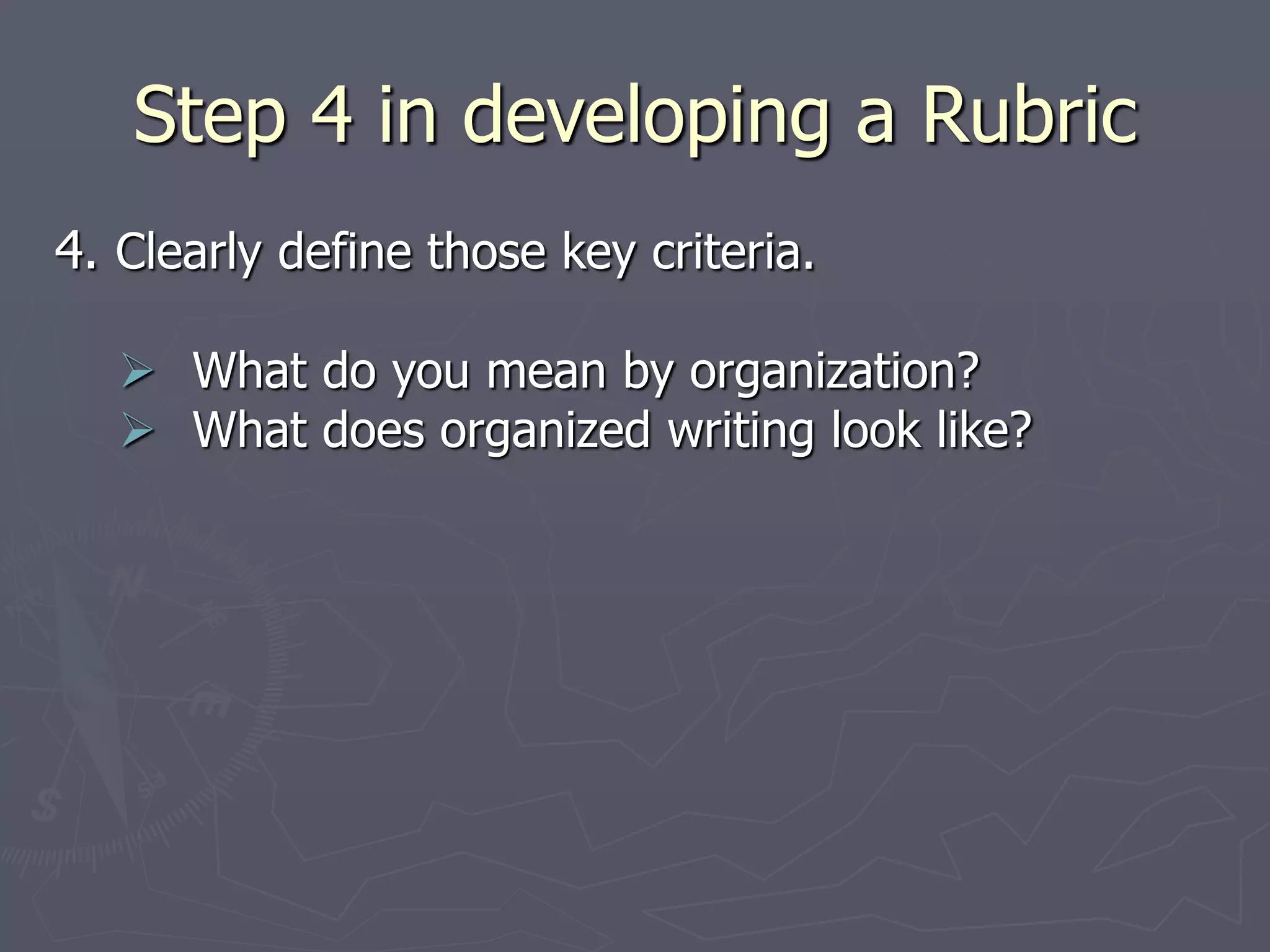 Step 4 in developing a Rubric

4. Clearly define those key criteria.

➢ What do you mean by organization?
➢ What does organized writing look like?